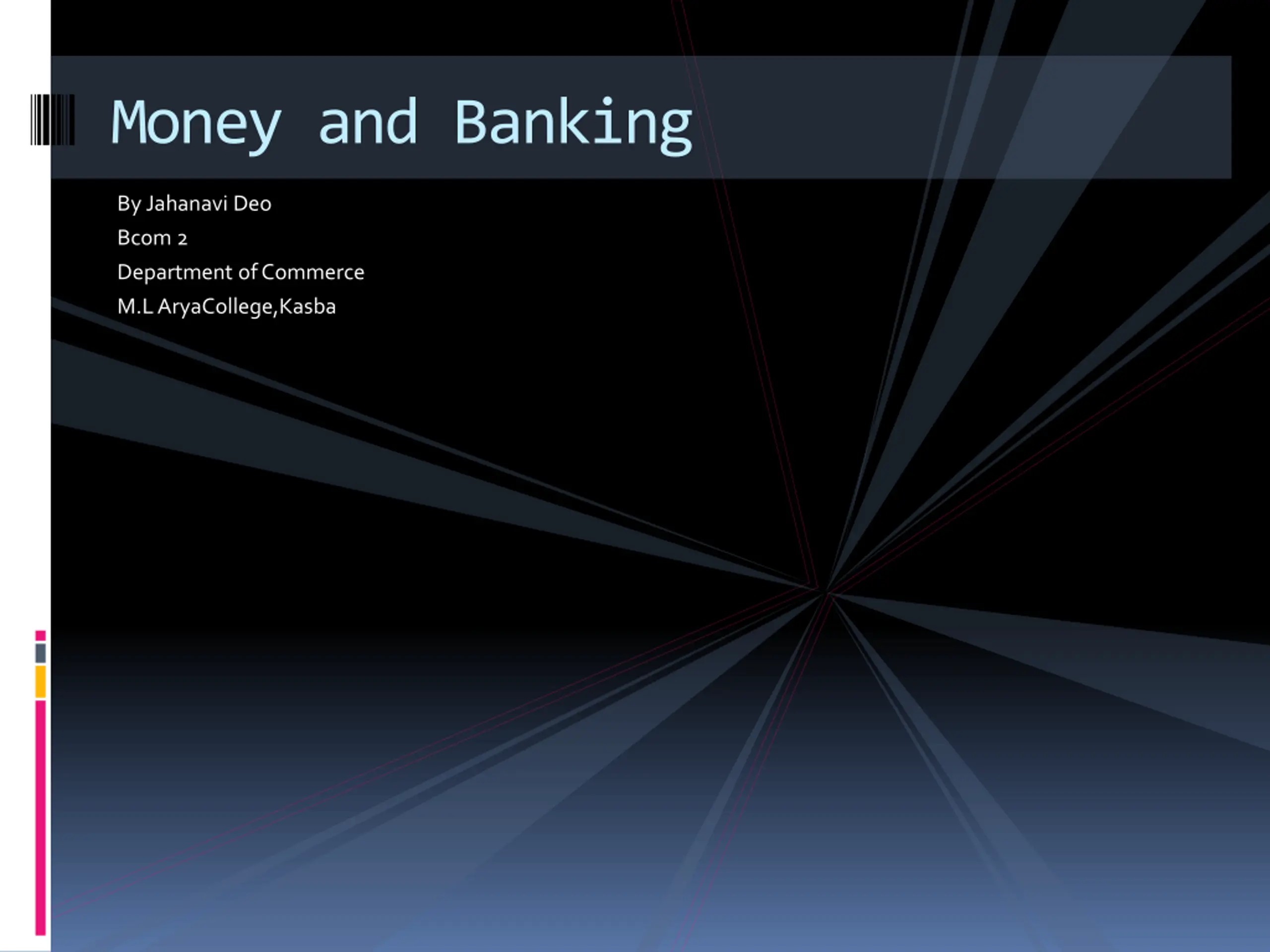 Money and Banking

By Jahanavi Deo
Bcom 2
Department of Commerce
M.L AryaCollege,Kasba